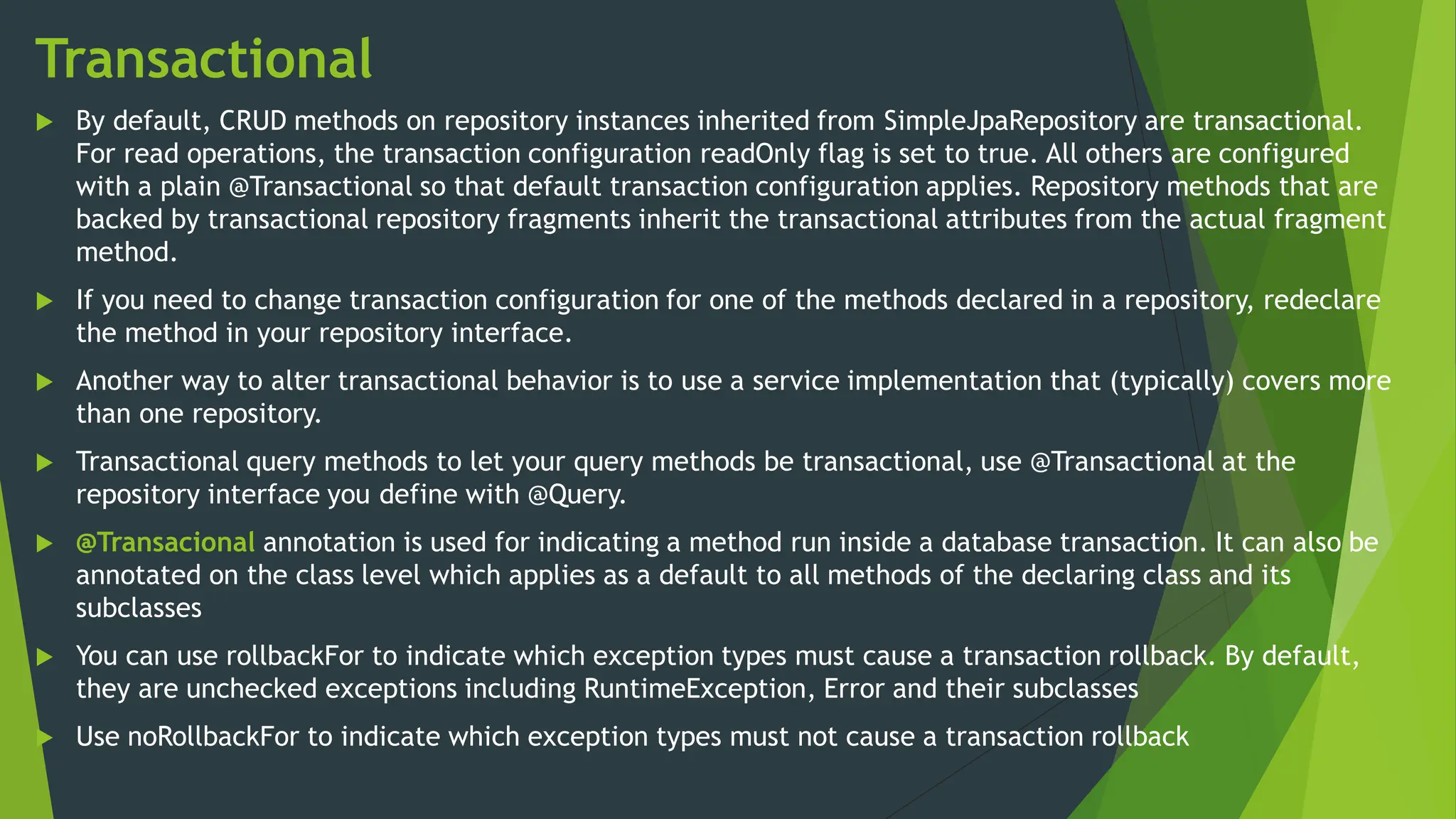 Transactional

By default, CRUD methods on repository instances inherited from SimpleJpaRepository are transactional. For read operations, the transaction configuration readOnly flag is set to true. All others are configured with a plain @Transactional so that default transaction configuration applies. Repository methods that are backed by transactional repository fragments inherit the transactional attributes from the actual fragment method.

If you need to change transaction configuration for one of the methods declared in a repository, redeclare the method in your repository interface.

Another way to alter transactional behavior is to use a service implementation that (typically) covers more than one repository.

Transactional query methods to let your query methods be transactional, use @Transactional at the repository interface you define with @Query.

@Transacional annotation is used for indicating a method run inside a database transaction. It can also be annotated on the class level which applies as a default to all methods of the declaring class and its subclasses

You can use rollbackFor to indicate which exception types must cause a transaction rollback. By default, they are unchecked exceptions including RuntimeException, Error and their subclasses

Use noRollbackFor to indicate which exception types must not cause a transaction rollback